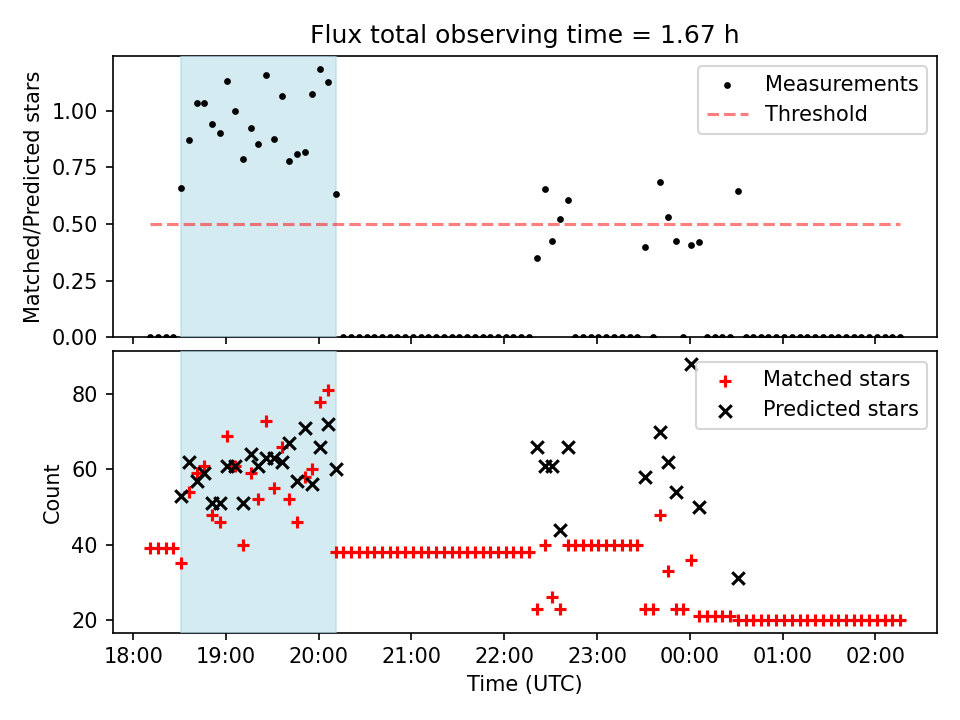 Flux total observing time = 1.67 h

Matched/Predicted stars

1.00
0.75
0.50
0.25
0.00

Measurements
Threshold

Count

80
60
40
20

Matched stars
Predicted stars

18:00
19:00
20:00
21:00
22:00
23:00
00:00
01:00
02:00

Time (UTC)